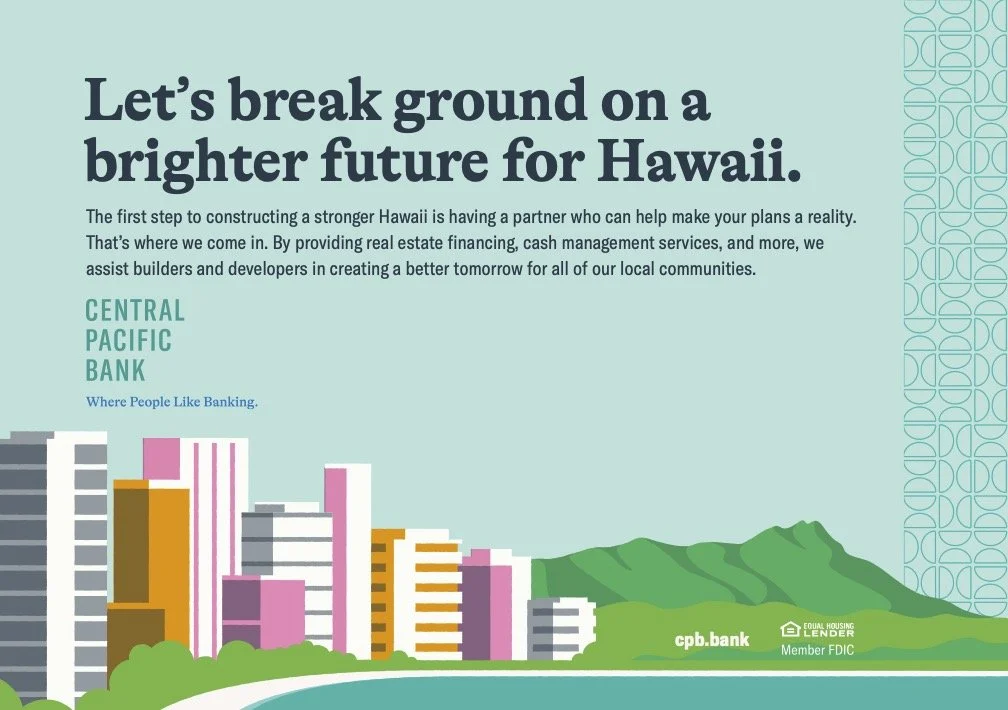 Let's break ground on a brighter future for Hawaii.

The first step to constructing a stronger Hawaii is having a partner who can help make your plans a reality. That's where we come in. By providing real estate financing, cash management services, and more, we assist builders and developers in creating a better tomorrow for all of our local communities.

CENTRAL
PACIFIC
BANK

Where People Like Banking.

cpb.bank

EQUAL HOUSING LENDER
Member FDIC